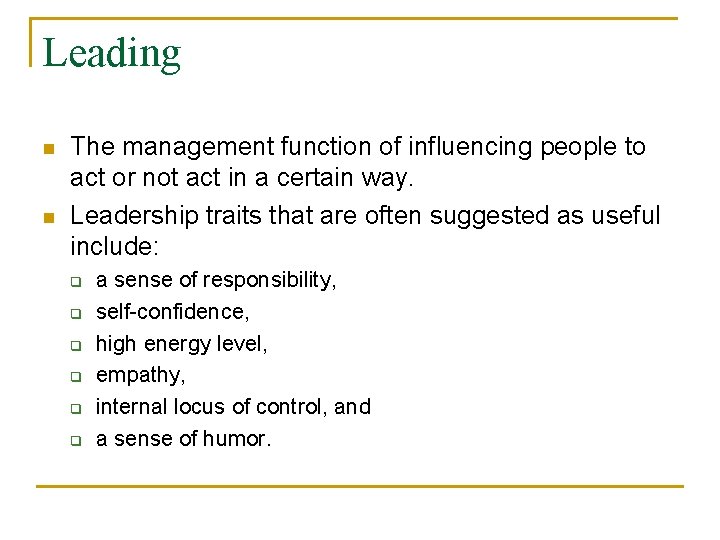 Leading

- The management function of influencing people to act or not act in a certain way.
- Leadership traits that are often suggested as useful include:
  - a sense of responsibility,
  - self-confidence,
  - high energy level,
  - empathy,
  - internal locus of control, and
  - a sense of humor.